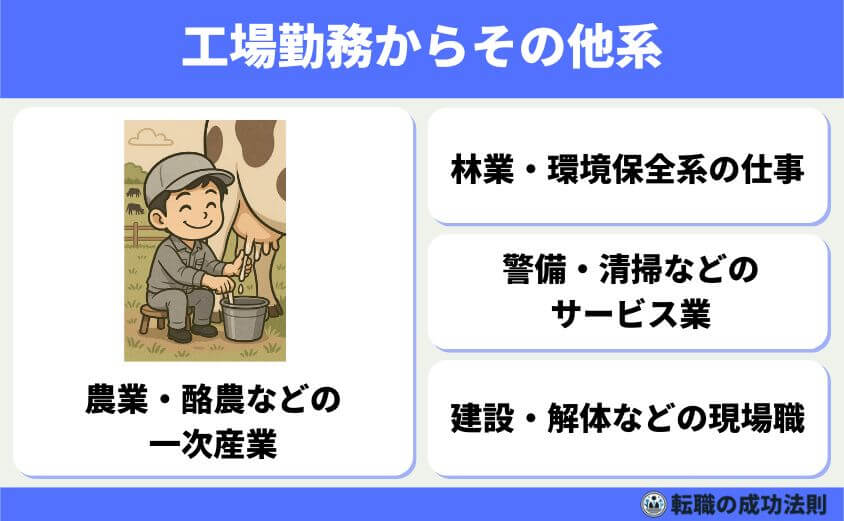 工場勤務からその他系

農業・酪農などの一次産業

林業・環境保全系の仕事

警備・清掃などのサービス業

建設・解体などの現場職

転職の成功法則